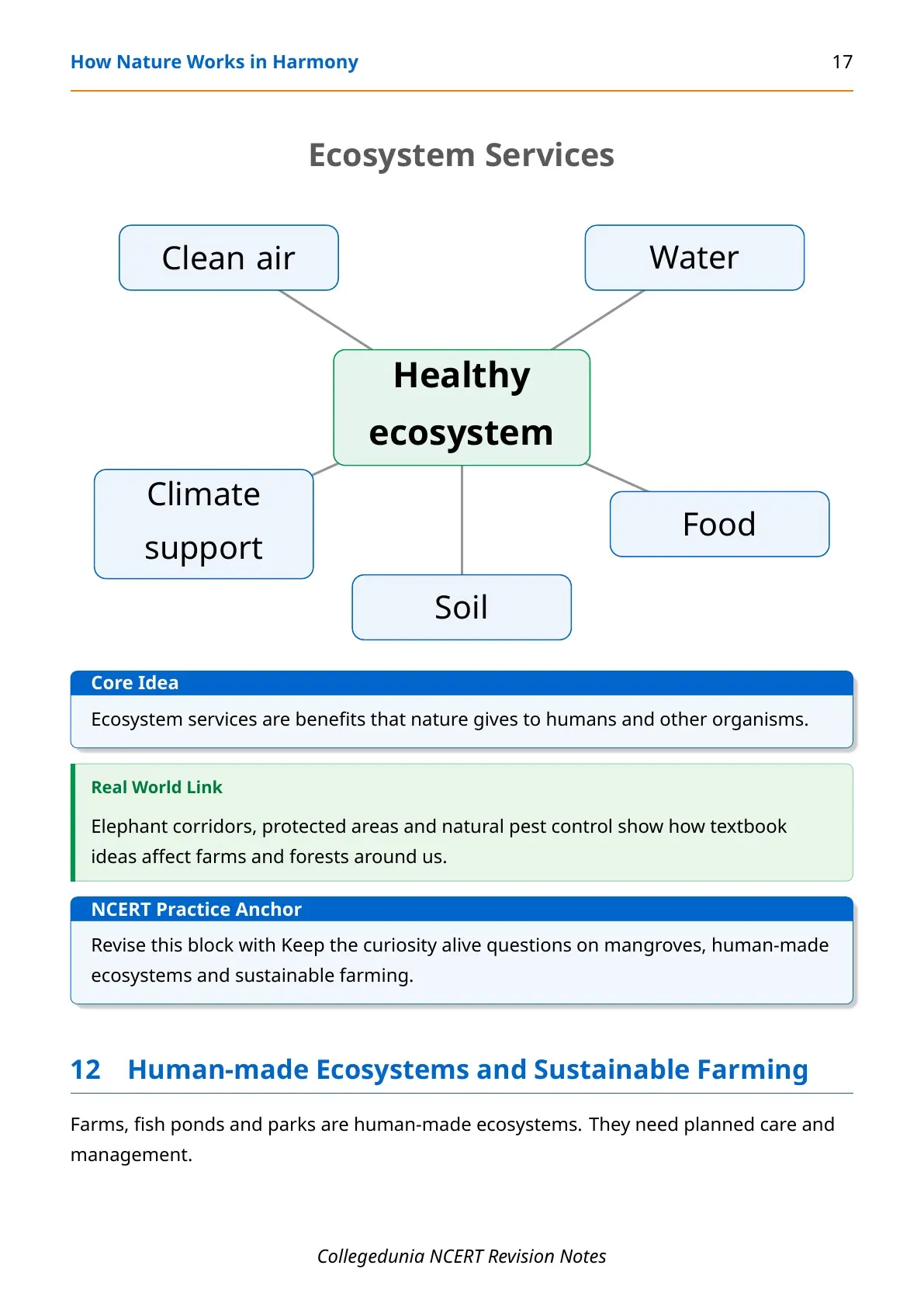 How Nature Works in Harmony 17

Ecosystem Services

Clean air

Water

Healthy ecosystem

Climate support

Food

Soil

Core Idea

Ecosystem services are benefits that nature gives to humans and other organisms.

Real World Link

Elephant corridors, protected areas and natural pest control show how textbook ideas affect farms and forests around us.

NCERT Practice Anchor

Revise this block with Keep the curiosity alive questions on mangroves, human-made ecosystems and sustainable farming.

12 Human-made Ecosystems and Sustainable Farming

Farms, fish ponds and parks are human-made ecosystems. They need planned care and management.

Collegedunia NCERT Revision Notes